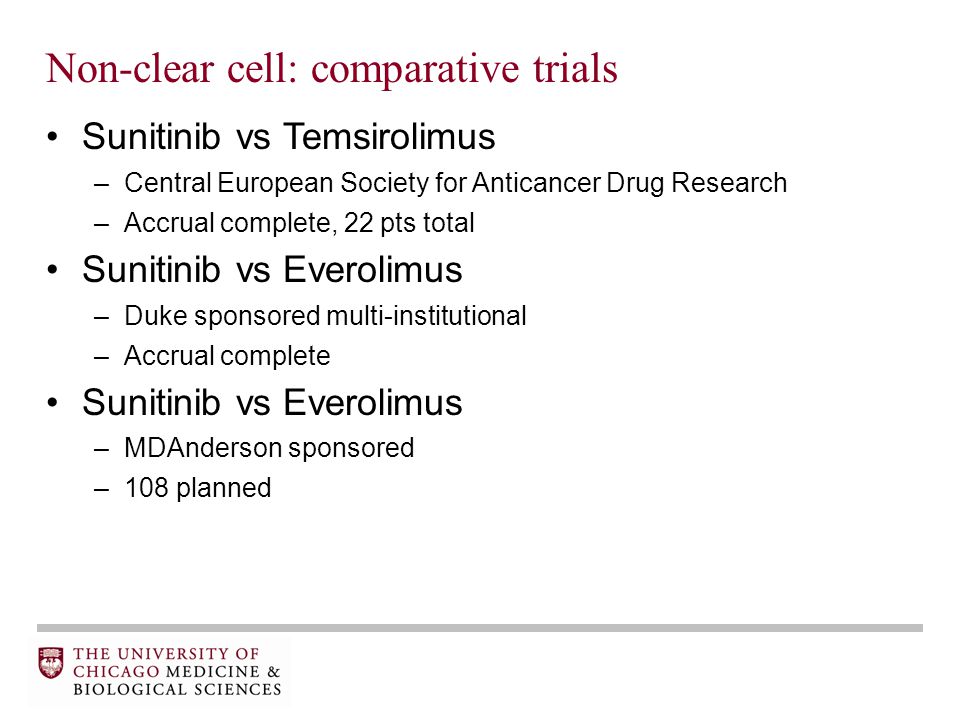 Non-clear cell: comparative trials

• Sunitinib vs Temsirolimus
– Central European Society for Anticancer Drug Research
– Accrual complete, 22 pts total

• Sunitinib vs Everolimus
– Duke sponsored multi-institutional
– Accrual complete

• Sunitinib vs Everolimus
– MDAnderson sponsored
– 108 planned

THE UNIVERSITY OF CHICAGO MEDICINE & BIOLOGICAL SCIENCES